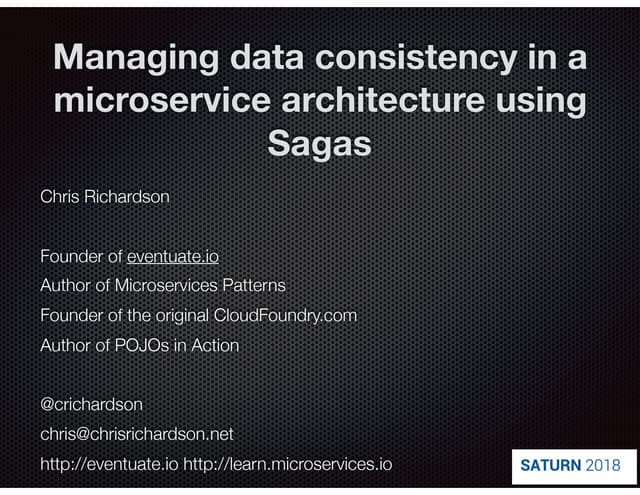 Managing data consistency in a microservice architecture using Sagas

Chris Richardson

Founder of eventuate.io
Author of Microservices Patterns
Founder of the original CloudFoundry.com
Author of POJOs in Action

@crichardson
chris@chrisrichardson.net
http://eventuate.io http://learn.microservices.io

SATURN 2018